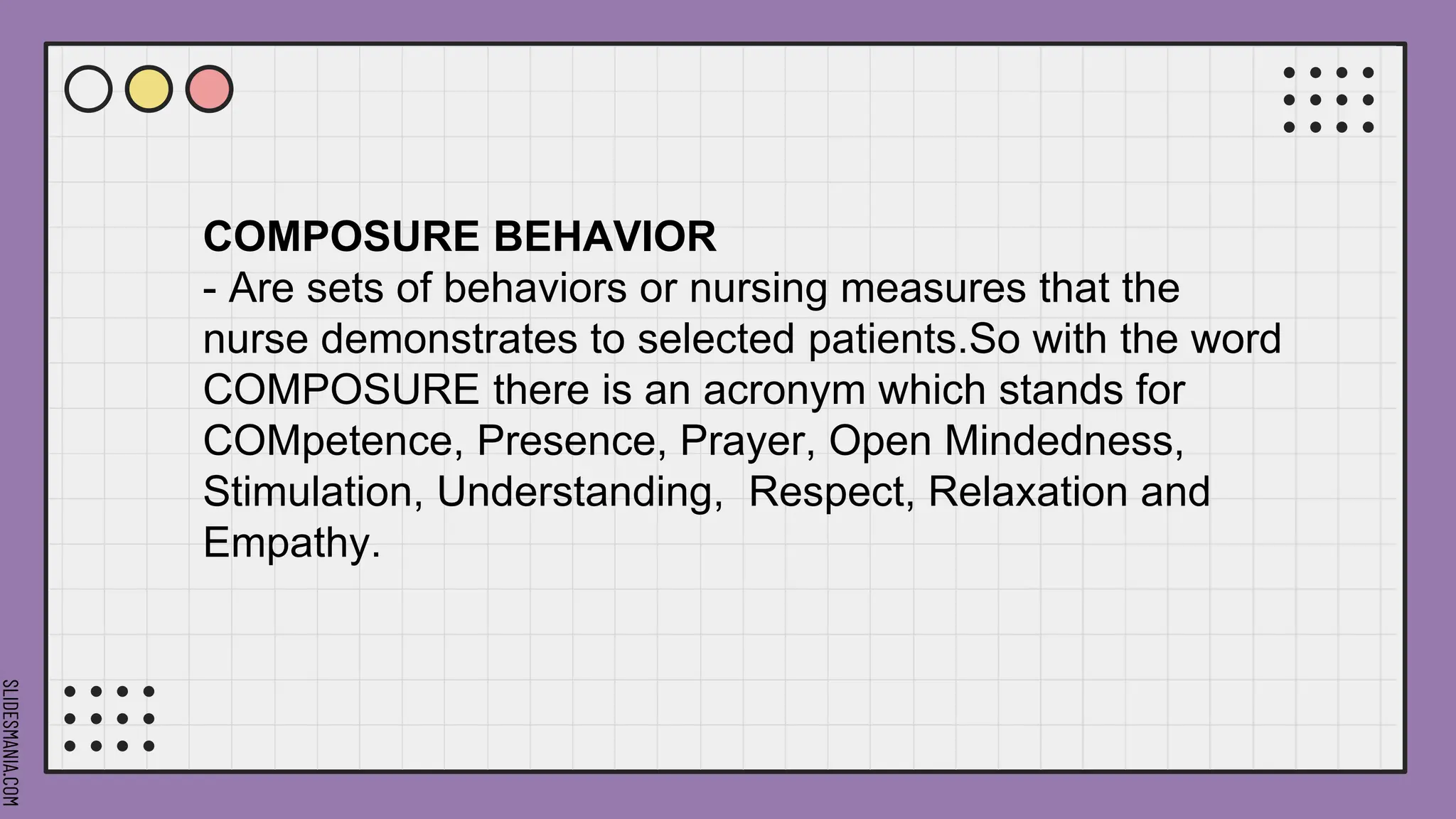 COMPOSURE BEHAVIOR
- Are sets of behaviors or nursing measures that the nurse demonstrates to selected patients.So with the word COMPOSURE there is an acronym which stands for COMpetence, Presence, Prayer, Open Mindedness, Stimulation, Understanding, Respect, Relaxation and Empathy.

SLIDESMANIA.COM